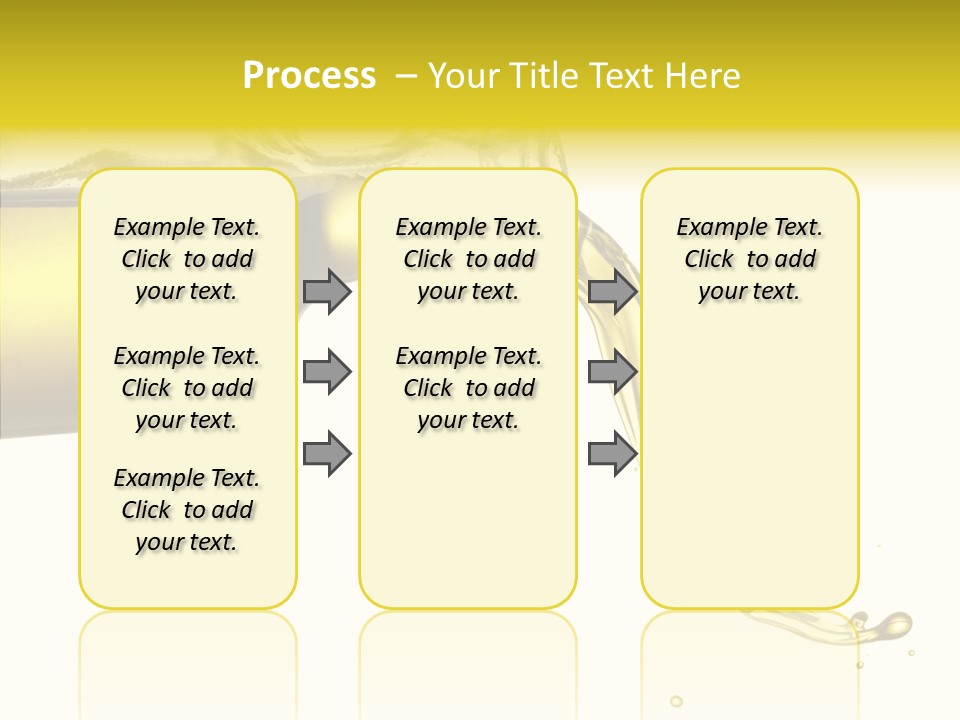 Process – Your Title Text Here

Example Text. Click to add your text.

Example Text. Click to add your text.

Example Text. Click to add your text.

Example Text. Click to add your text.

Example Text. Click to add your text.

Example Text. Click to add your text.